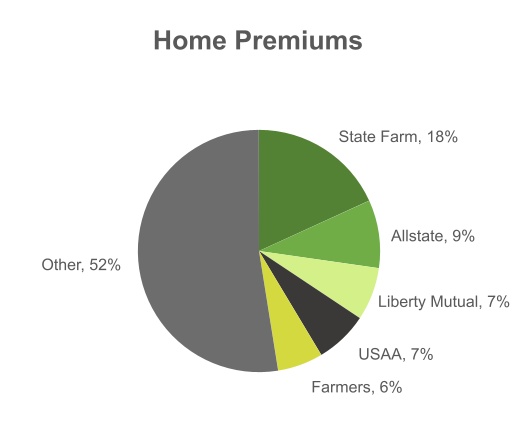 Home Premiums

State Farm, 18%

Allstate, 9%

Liberty Mutual, 7%

USAA, 7%

Farmers, 6%

Other, 52%